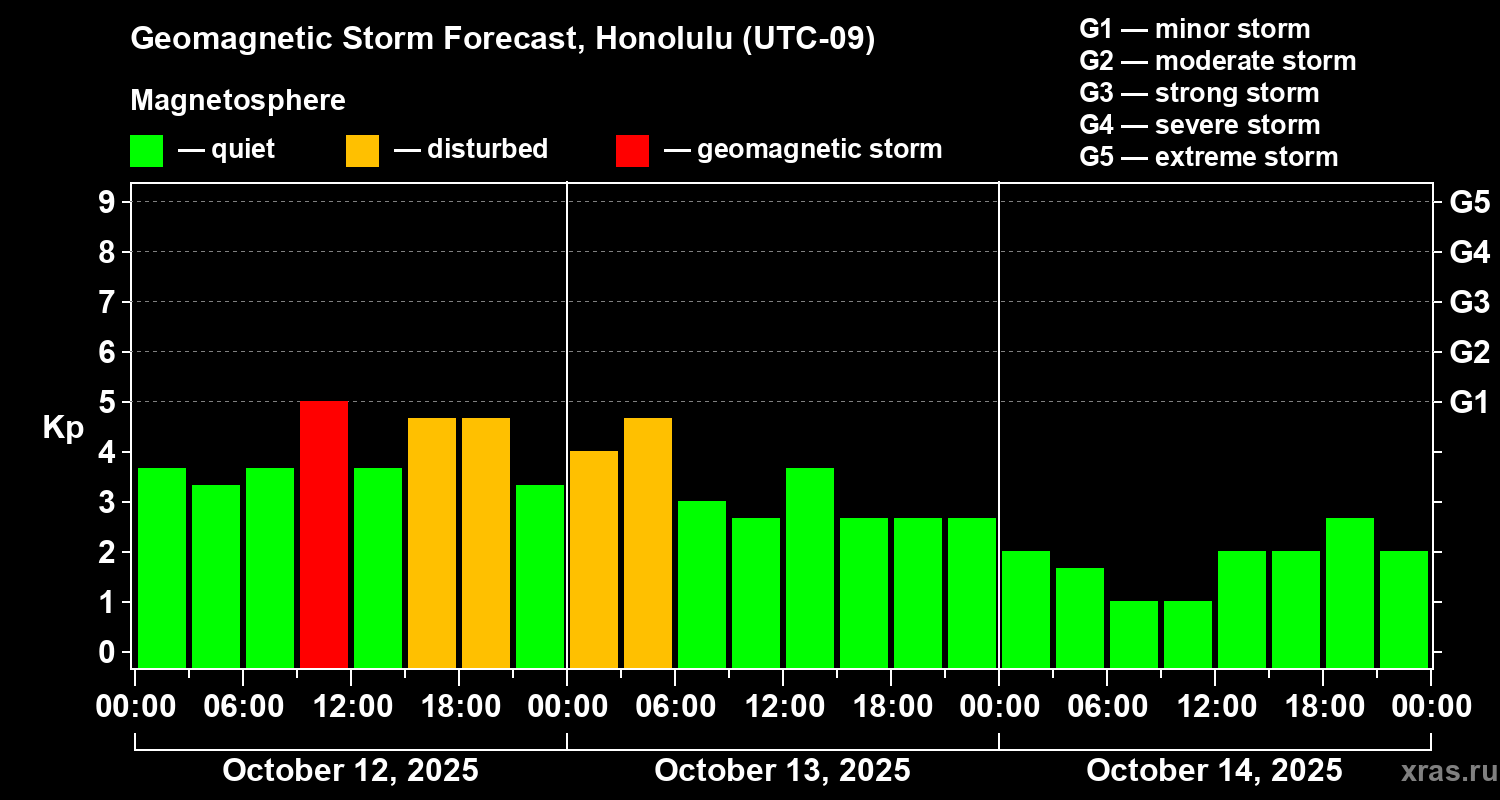 Geomagnetic Storm Forecast, Honolulu (UTC-09)

Magnetosphere

— quiet — disturbed — geomagnetic storm

G1 — minor storm
G2 — moderate storm
G3 — strong storm
G4 — severe storm
G5 — extreme storm

Kp

9
8
7
6
5
4
3
2
1
0

G5
G4
G3
G2
G1

00:00 06:00 12:00 18:00 00:00 06:00 12:00 18:00 00:00 06:00 12:00 18:00 00:00

October 12, 2025 October 13, 2025 October 14, 2025

xras.ru